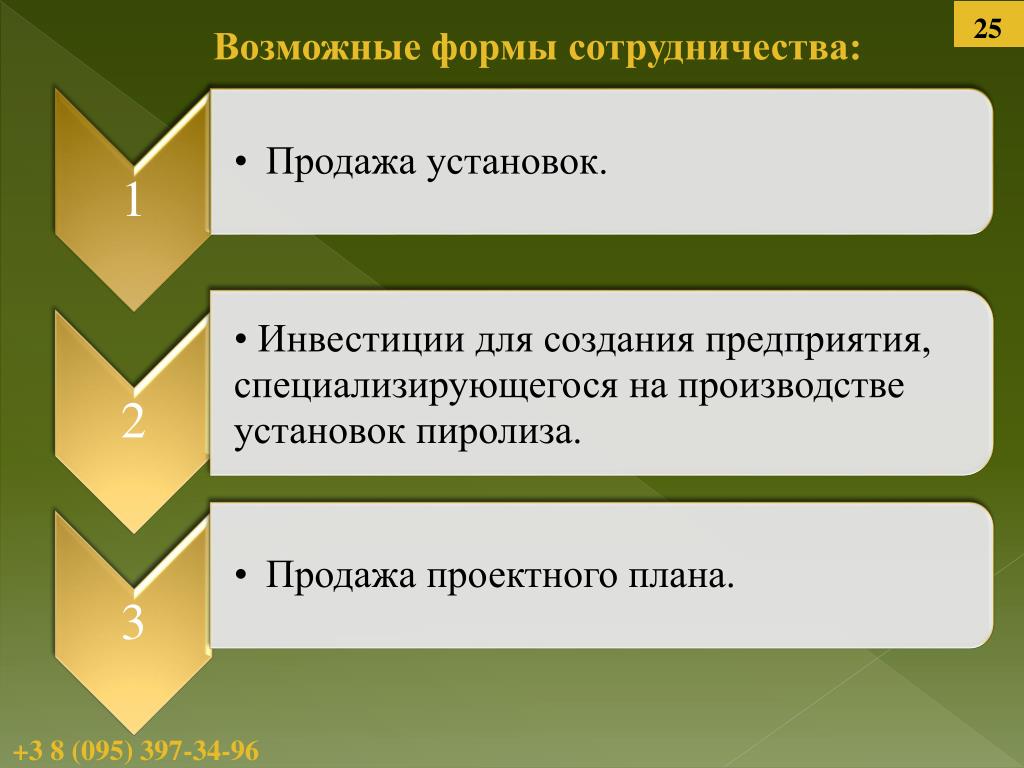 25

Возможные формы сотрудничества:

1

• Продажа установок.

2

• Инвестиции для создания предприятия, специализирующегося на производстве установок пиролиза.

3

• Продажа проектного плана.

+3 8 (095) 397-34-96